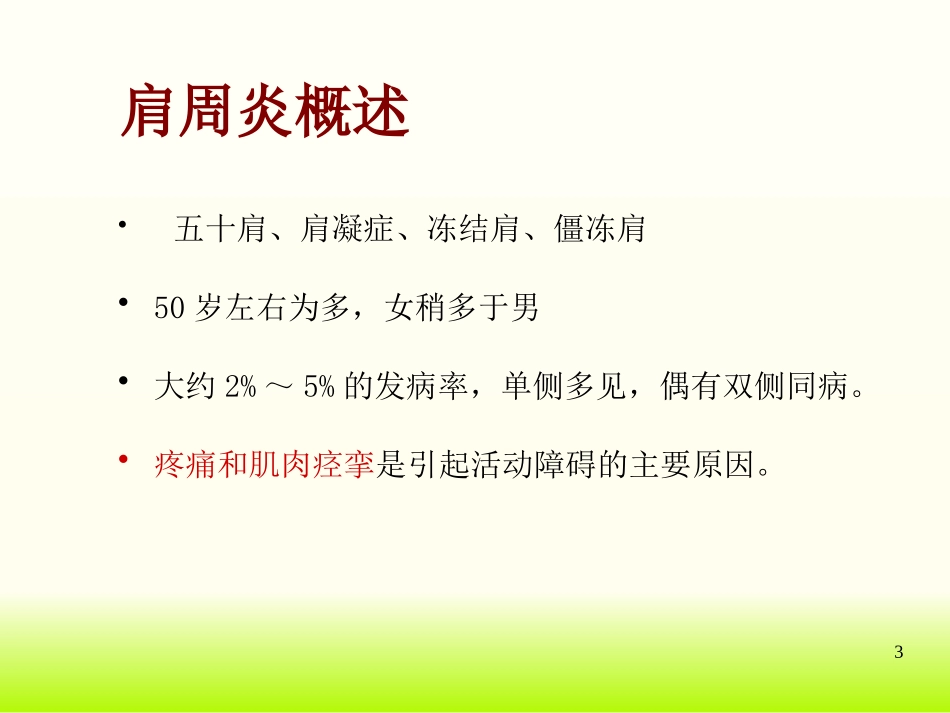 肩周炎概述

• 五十肩、肩凝症、冻结肩、僵冻肩

• 50 岁左右为多，女稍多于男

• 大约 2% ～ 5% 的发病率，单侧多见，偶有双侧同病。

• 疼痛和肌肉痉挛是引起活动障碍的主要原因。

3